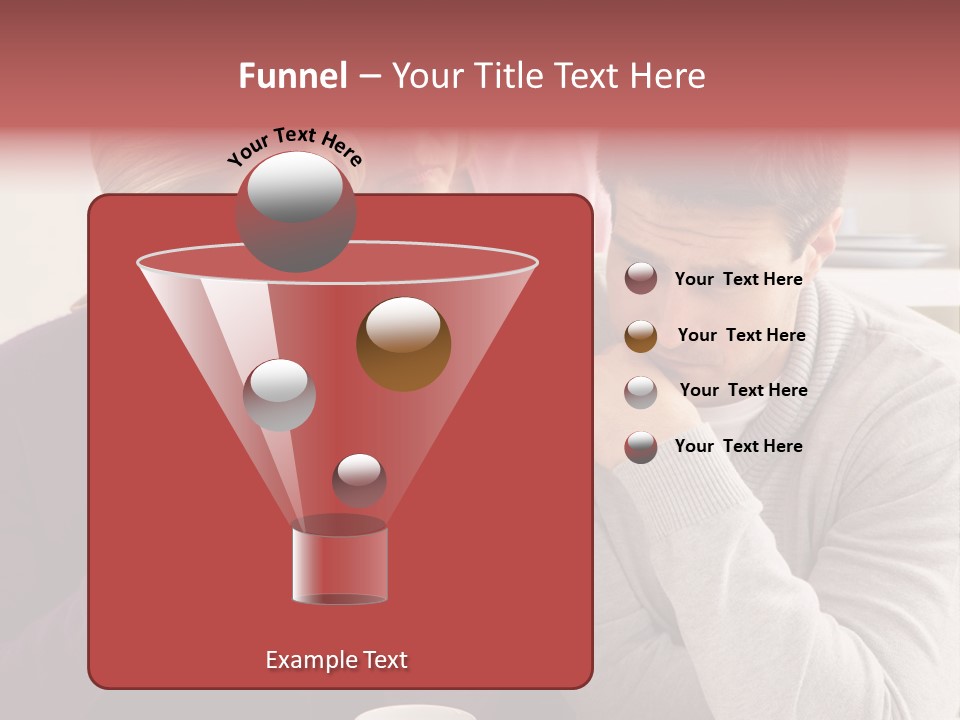 Funnel – Your Title Text Here

Your Text Here

Your Text Here

Your Text Here

Your Text Here

Your Text Here

Example Text